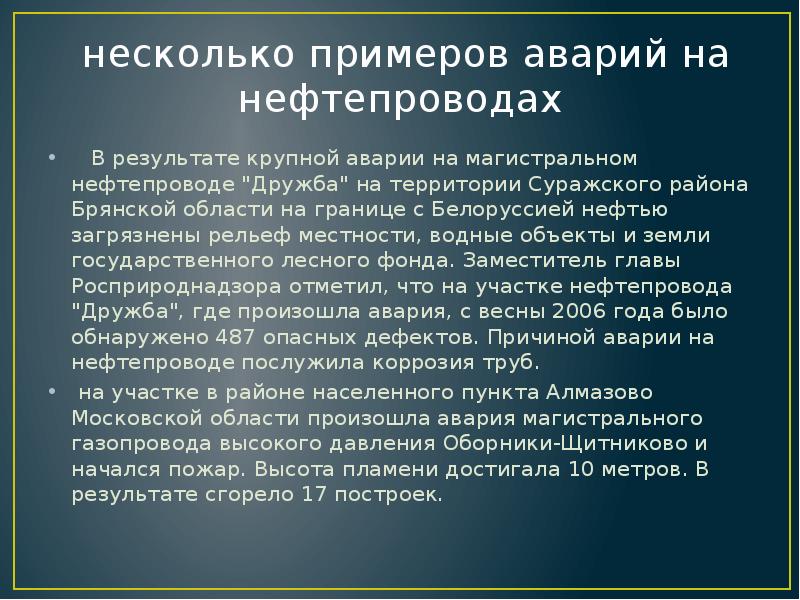 несколько примеров аварий на нефтепроводах

• В результате крупной аварии на магистральном нефтепроводе "Дружба" на территории Суражского района Брянской области на границе с Белоруссией нефтью загрязнены рельеф местности, водные объекты и земли государственного лесного фонда. Заместитель главы Росприроднадзора отметил, что на участке нефтепровода "Дружба", где произошла авария, с весны 2006 года было обнаружено 487 опасных дефектов. Причиной аварии на нефтепроводе послужила коррозия труб.

• на участке в районе населенного пункта Алмазово Московской области произошла авария магистрального газопровода высокого давления Оборники-Щитниково и начался пожар. Высота пламени достигала 10 метров. В результате сгорело 17 построек.